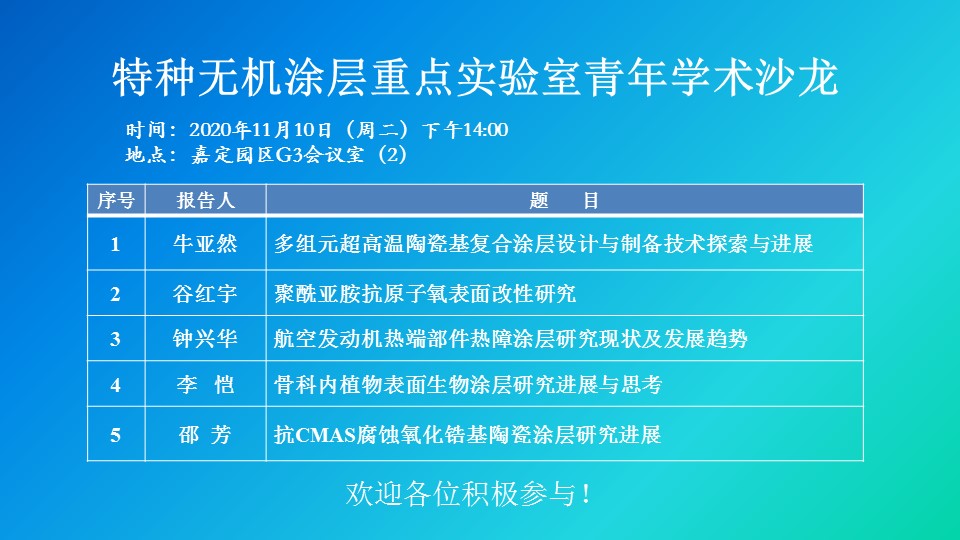 特种无机涂层重点实验室青年学术沙龙

时间：2020年11月10日（周二）下午14:00
地点：嘉定园区G3会议室（2）

| 序号 | 报告人 | 题　目 |
|---|---|---|
| 1 | 牛亚然 | 多组元超高温陶瓷基复合涂层设计与制备技术探索与进展 |
| 2 | 谷红宇 | 聚酰亚胺抗原子氧表面改性研究 |
| 3 | 钟兴华 | 航空发动机热端部件热障涂层研究现状及发展趋势 |
| 4 | 李　恺 | 骨科内植物表面生物涂层研究进展与思考 |
| 5 | 邵　芳 | 抗CMAS腐蚀氧化锆基陶瓷涂层研究进展 |

欢迎各位积极参与！